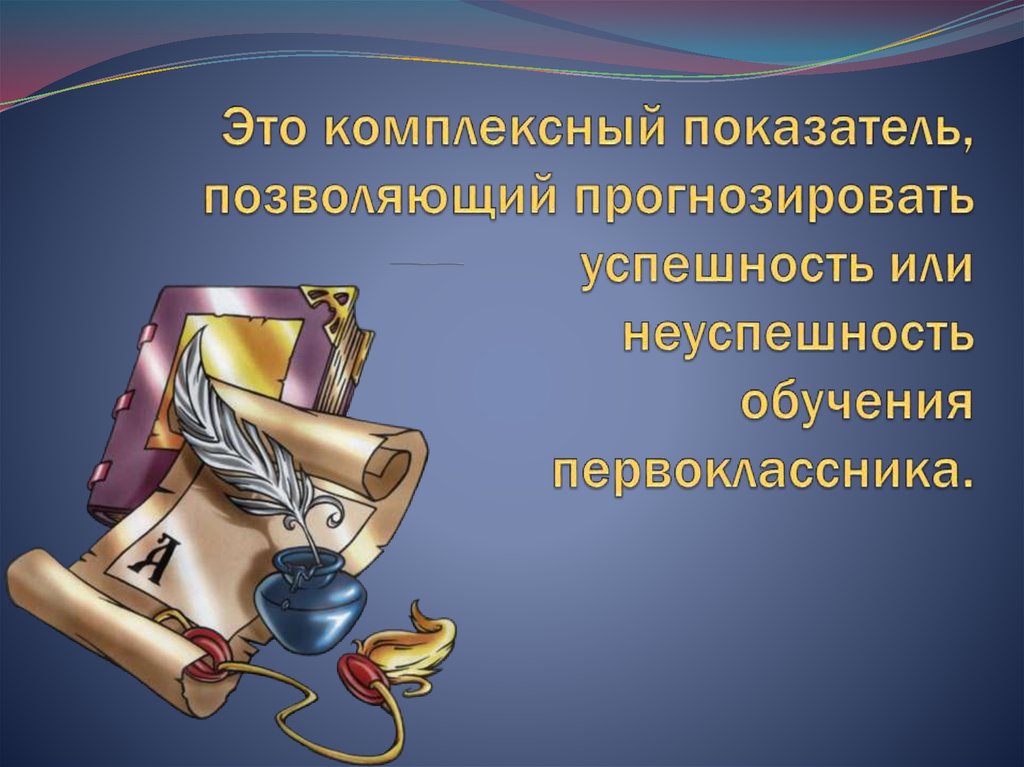 Это комплексный показатель, позволяющий прогнозировать успешность или неуспешность обучения первоклассника.

А